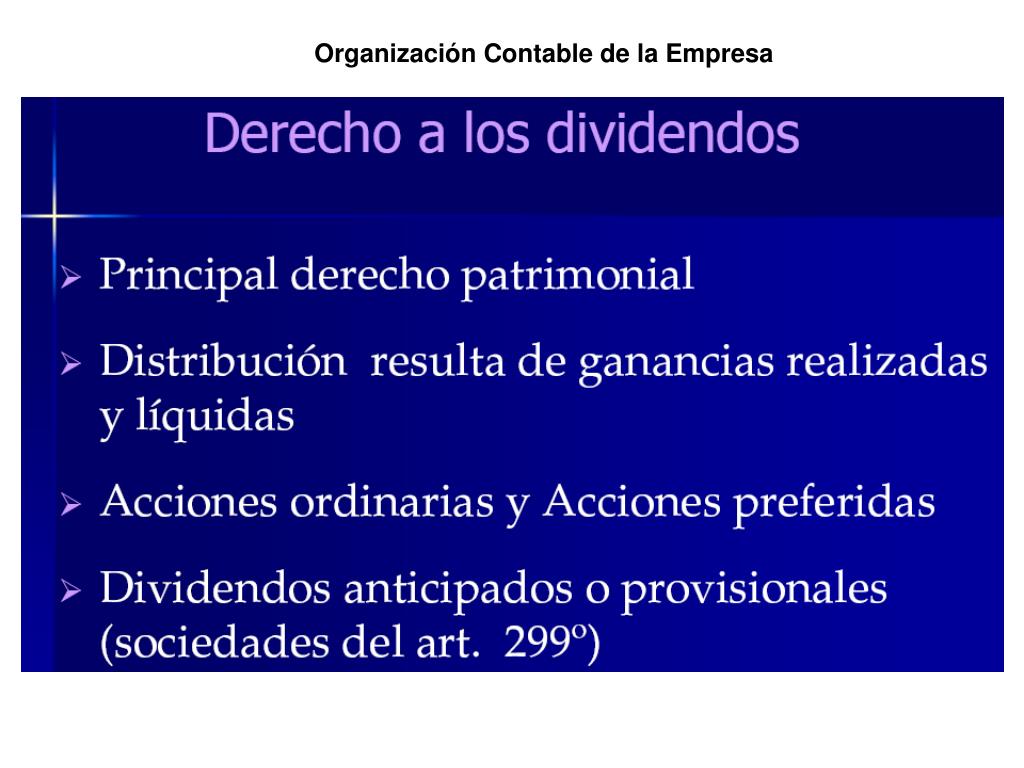 Organización Contable de la Empresa

Derecho a los dividendos

➢ Principal derecho patrimonial

➢ Distribución resulta de ganancias realizadas y líquidas

➢ Acciones ordinarias y Acciones preferidas

➢ Dividendos anticipados o provisionales (sociedades del art. 299º)